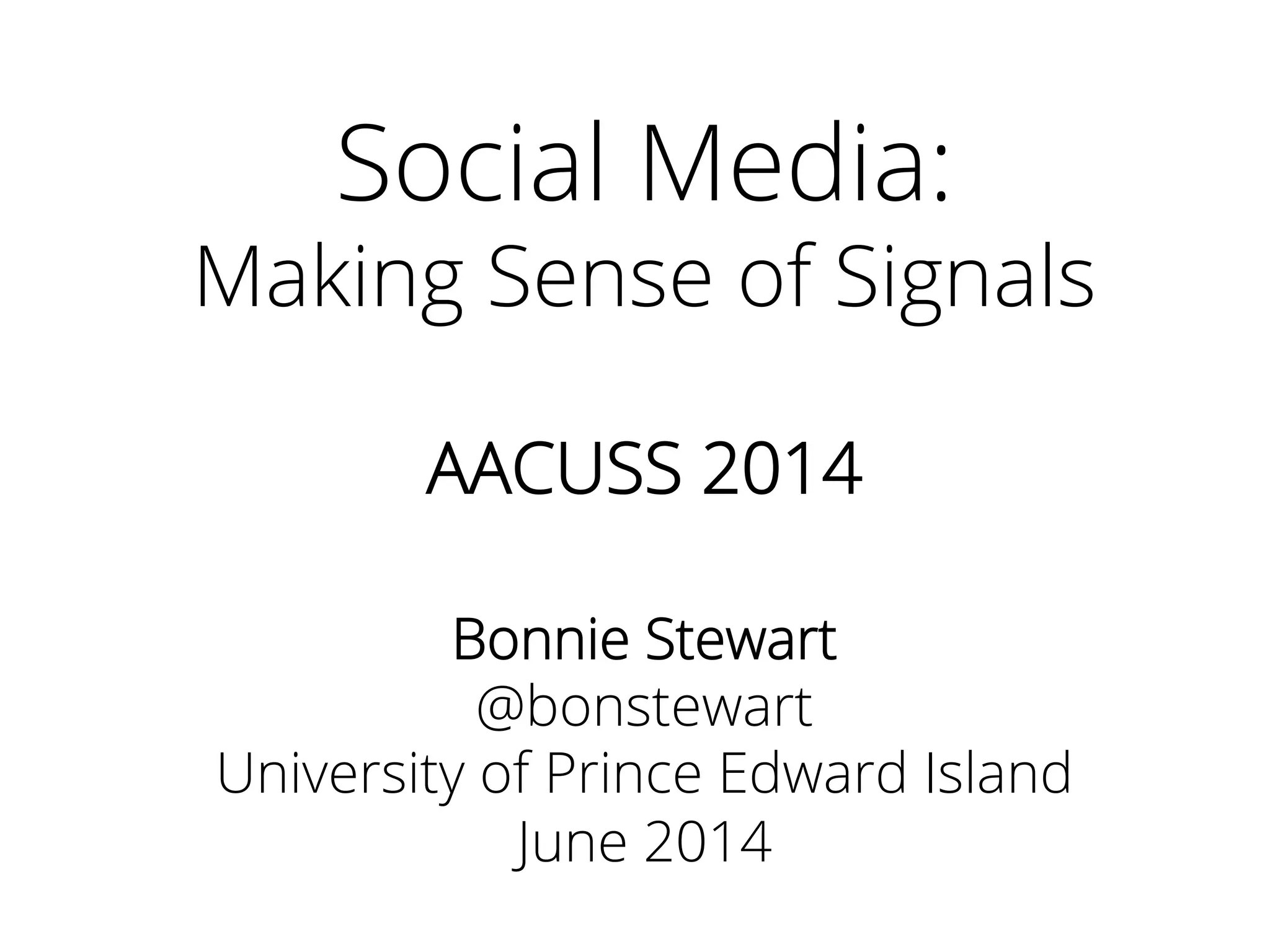 Social Media:
Making Sense of Signals

AACUSS 2014

Bonnie Stewart
@bonstewart
University of Prince Edward Island
June 2014